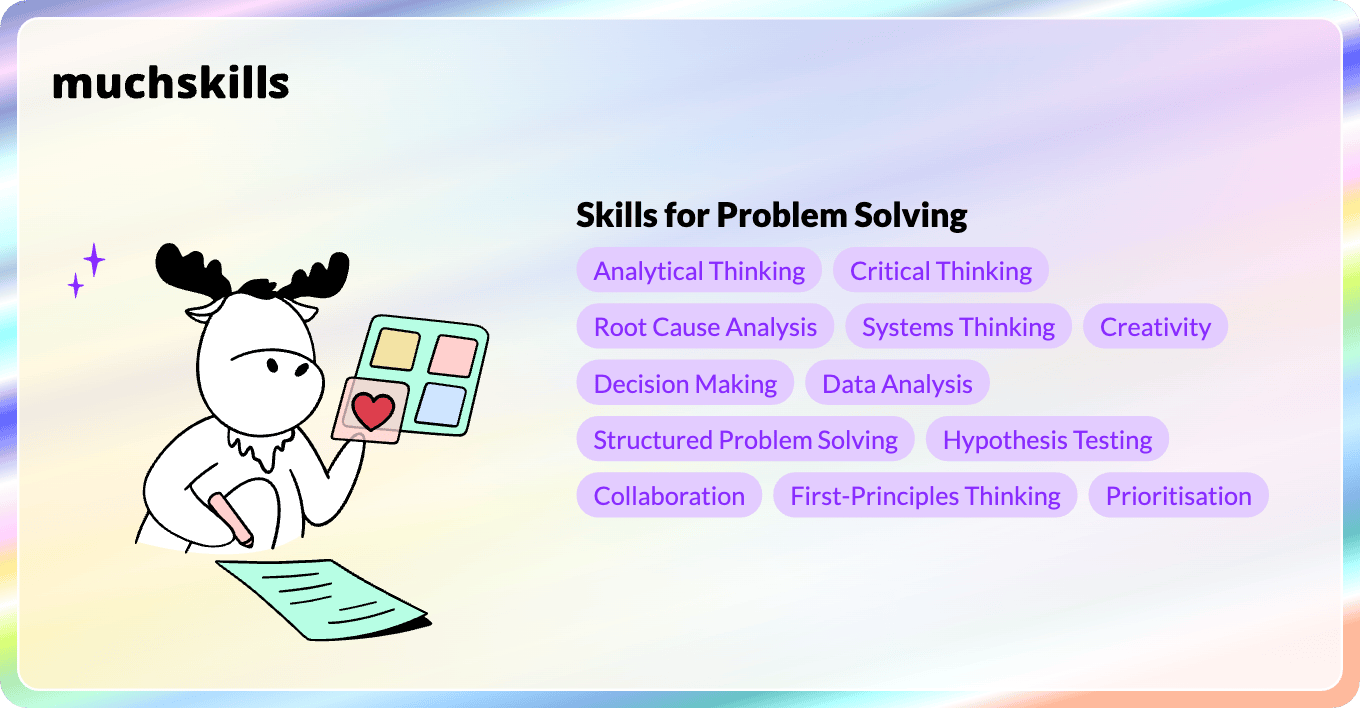 muchskills

Skills for Problem Solving

Analytical Thinking
Critical Thinking
Root Cause Analysis
Systems Thinking
Creativity
Decision Making
Data Analysis
Structured Problem Solving
Hypothesis Testing
Collaboration
First-Principles Thinking
Prioritisation